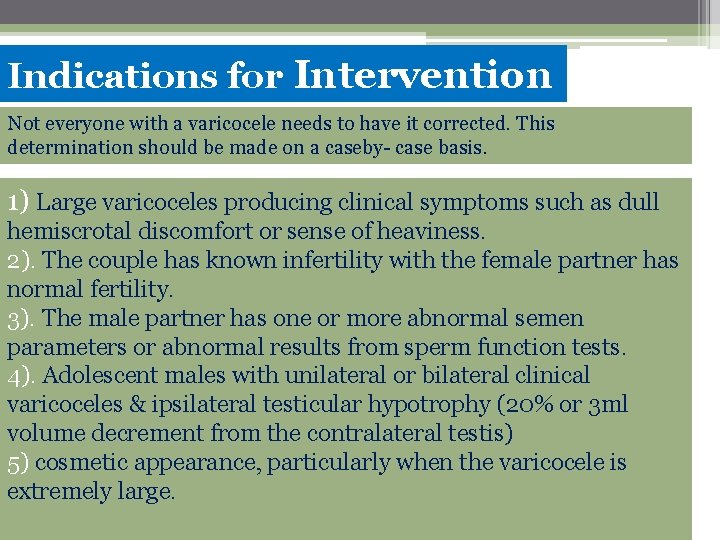 Indications for Intervention

Not everyone with a varicocele needs to have it corrected. This determination should be made on a caseby- case basis.

1) Large varicoceles producing clinical symptoms such as dull hemiscrotal discomfort or sense of heaviness.
2). The couple has known infertility with the female partner has normal fertility.
3). The male partner has one or more abnormal semen parameters or abnormal results from sperm function tests.
4). Adolescent males with unilateral or bilateral clinical varicoceles & ipsilateral testicular hypotrophy (20% or 3ml volume decrement from the contralateral testis)
5) cosmetic appearance, particularly when the varicocele is extremely large.